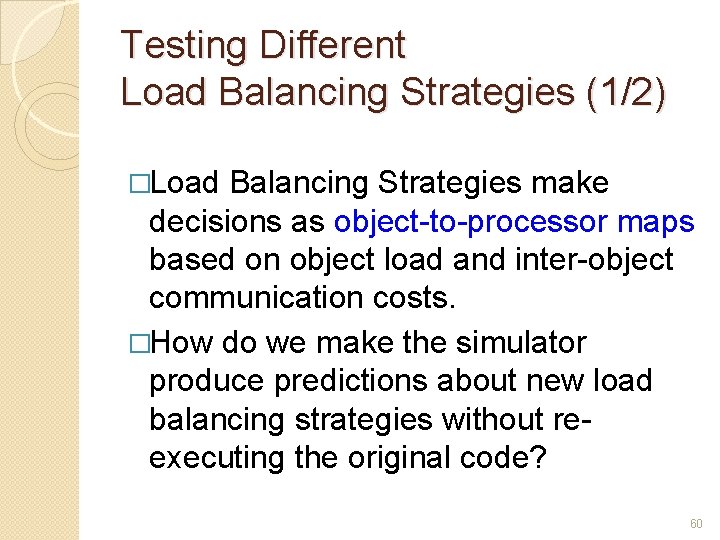 Testing Different
Load Balancing Strategies (1/2)

□Load Balancing Strategies make decisions as object-to-processor maps based on object load and inter-object communication costs.

□How do we make the simulator produce predictions about new load balancing strategies without re-executing the original code?

60